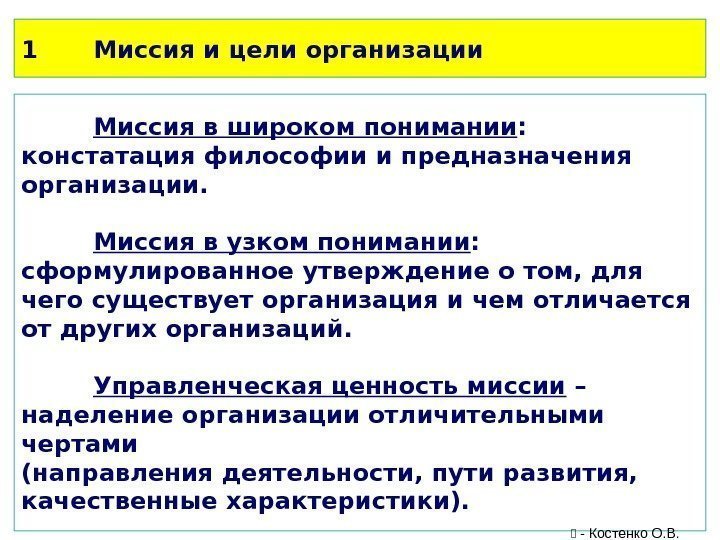 1 Миссия и цели организации

Миссия в широком понимании: констатация философии и предназначения организации.

Миссия в узком понимании: сформулированное утверждение о том, для чего существует организация и чем отличается от других организаций.

Управленческая ценность миссии – наделение организации отличительными чертами
(направления деятельности, пути развития, качественные характеристики).

 - Костенко О.В.